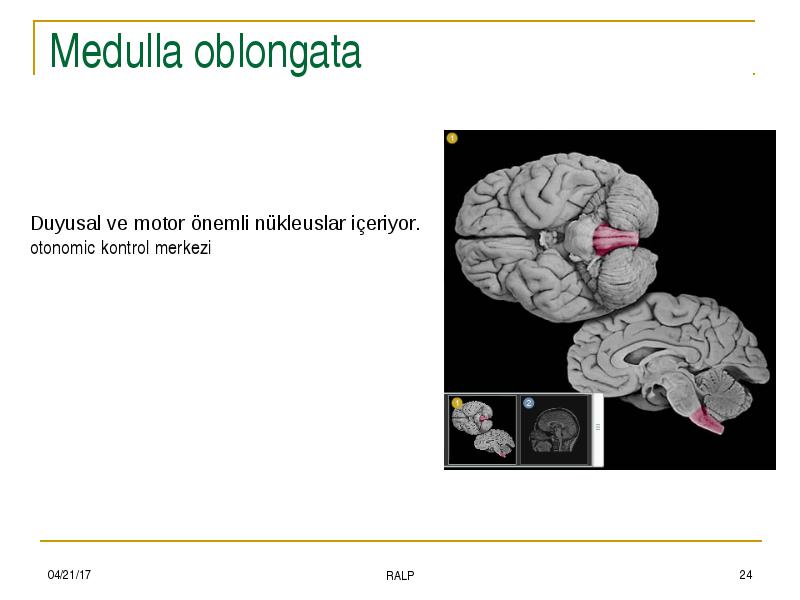 Medulla oblongata

Duyusal ve motor önemli nükleuslar içeriyor.
otonomic kontrol merkezi

1

1 2

04/21/17

RALP

24